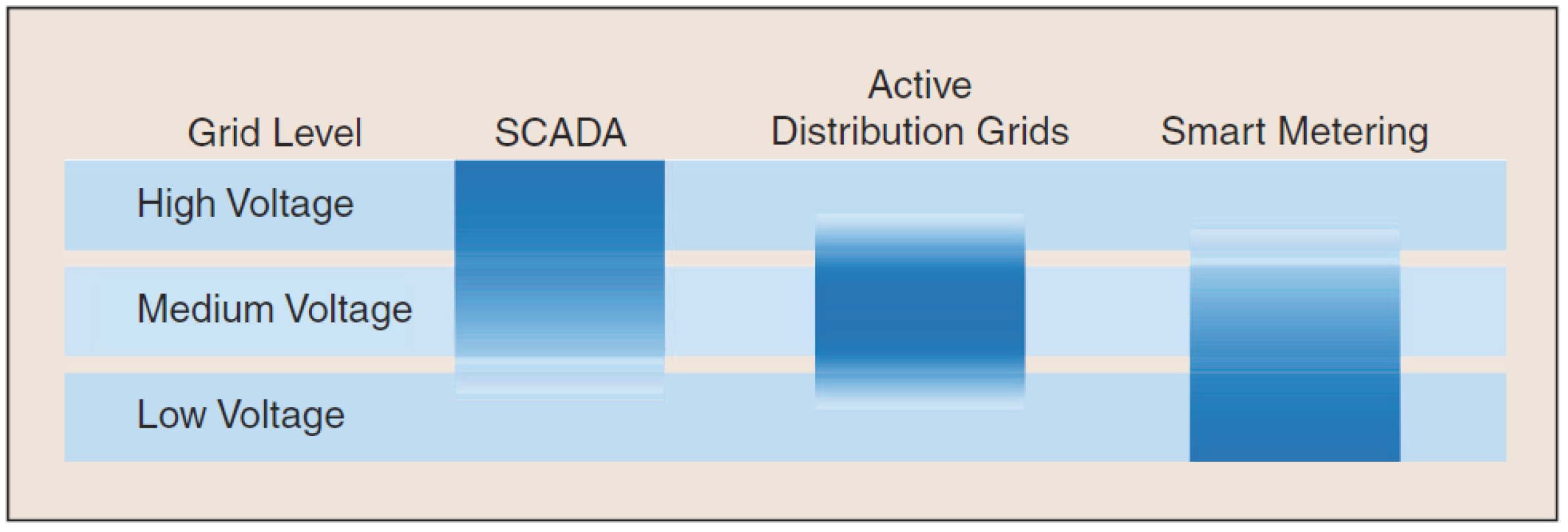 Grid Level

SCADA

Active Distribution Grids

Smart Metering

High Voltage

Medium Voltage

Low Voltage